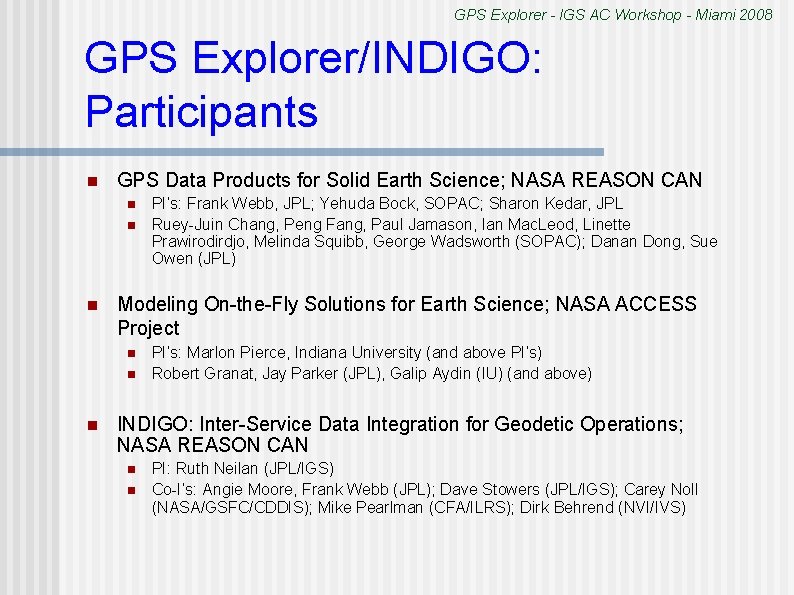 GPS Explorer - IGS AC Workshop - Miami 2008

GPS Explorer/INDIGO: Participants

GPS Data Products for Solid Earth Science; NASA REASON CAN

PI's: Frank Webb, JPL; Yehuda Bock, SOPAC; Sharon Kedar, JPL

Ruey-Juin Chang, Peng Fang, Paul Jamason, Ian MacLeod, Linette Prawirodirdjo, Melinda Squibb, George Wadsworth (SOPAC); Danan Dong, Sue Owen (JPL)

Modeling On-the-Fly Solutions for Earth Science; NASA ACCESS Project

PI's: Marlon Pierce, Indiana University (and above PI's)

Robert Granat, Jay Parker (JPL), Galip Aydin (IU) (and above)

INDIGO: Inter-Service Data Integration for Geodetic Operations; NASA REASON CAN

PI: Ruth Neilan (JPL/IGS)

Co-I's: Angie Moore, Frank Webb (JPL); Dave Stowers (JPL/IGS); Carey Noll (NASA/GSFC/CDDIS); Mike Pearlman (CFA/ILRS); Dirk Behrend (NVI/IVS)